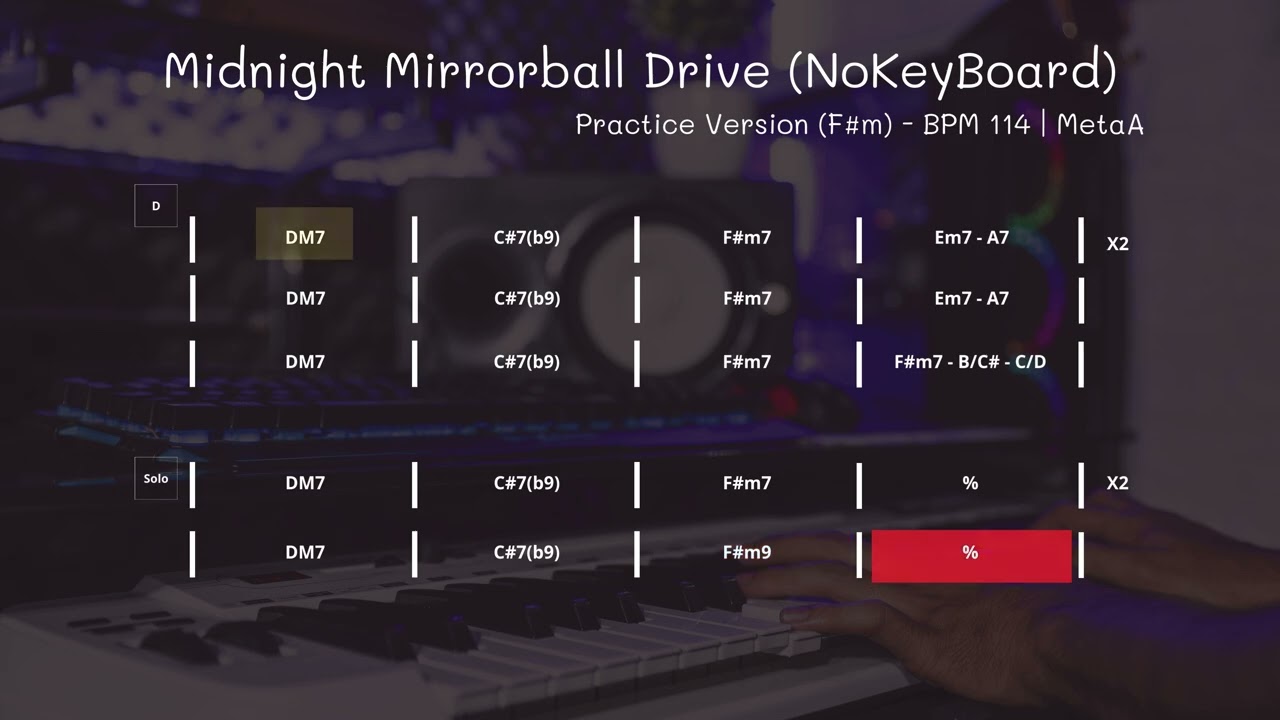 Midnight Mirrorball Drive (NoKeyBoard)
Practice Version (F#m) - BPM 114 | MetaA

D

| DM7 | C#7(b9) | F#m7 | Em7 - A7 | X2
| DM7 | C#7(b9) | F#m7 | Em7 - A7 |
| DM7 | C#7(b9) | F#m7 | F#m7 - B/C# - C/D |

Solo

| DM7 | C#7(b9) | F#m7 | % | X2
| DM7 | C#7(b9) | F#m9 | % |